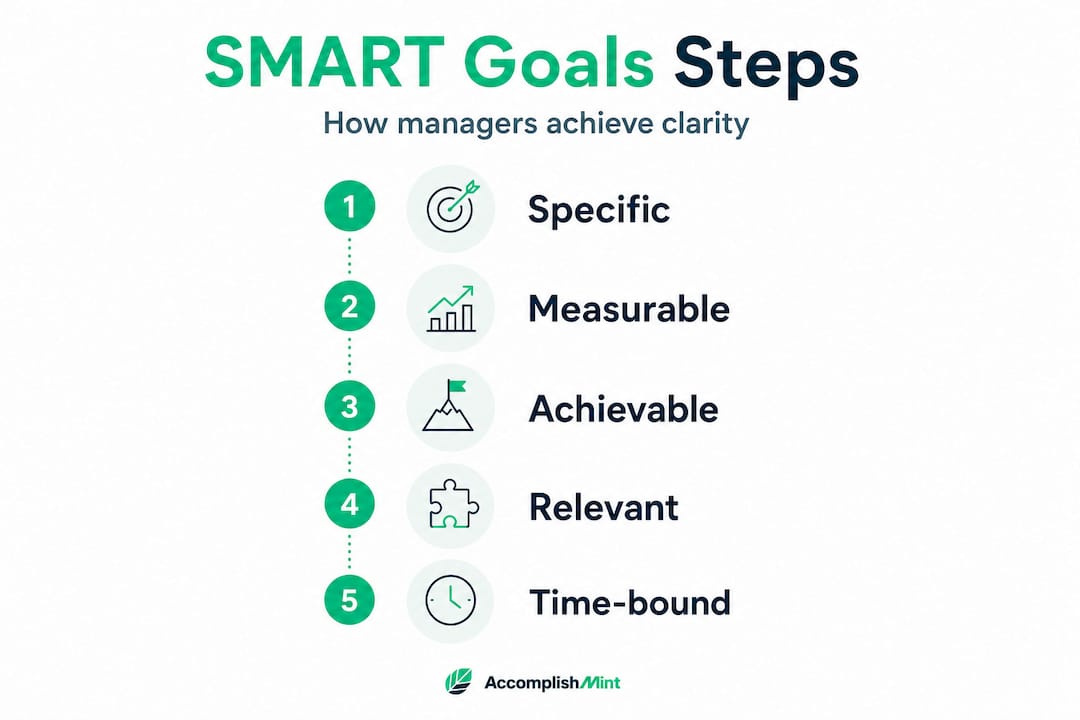 SMART Goals Steps

How managers achieve clarity

1 Specific

2 Measurable

3 Achievable

4 Relevant

5 Time-bound

AccomplishMint